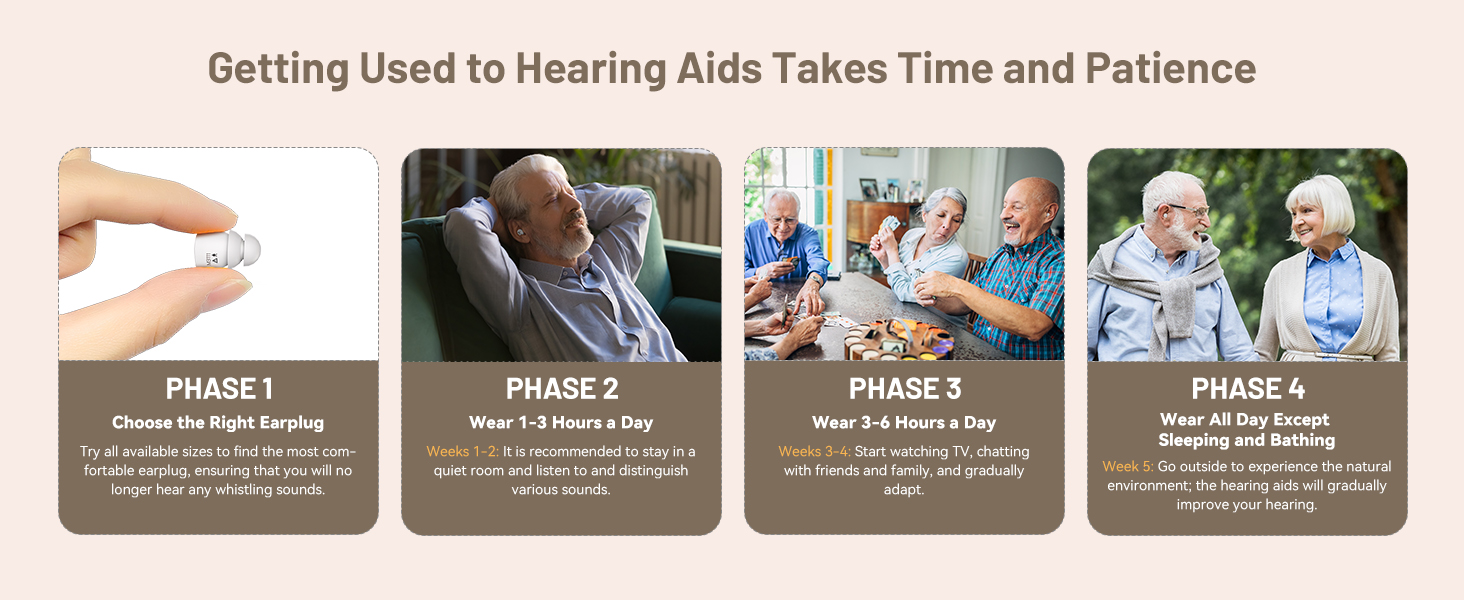 Getting Used to Hearing Aids Takes Time and Patience

PHASE 1

Choose the Right Earplug

Try all available sizes to find the most comfortable earplug, ensuring that you will no longer hear any whistling sounds.

PHASE 2

Wear 1-3 Hours a Day

Weeks 1-2: It is recommended to stay in a quiet room and listen to and distinguish various sounds.

PHASE 3

Wear 3-6 Hours a Day

Weeks 3-4: Start watching TV, chatting with friends and family, and gradually adapt.

PHASE 4

Wear All Day Except Sleeping and Bathing

Week 5: Go outside to experience the natural environment; the hearing aids will gradually improve your hearing.